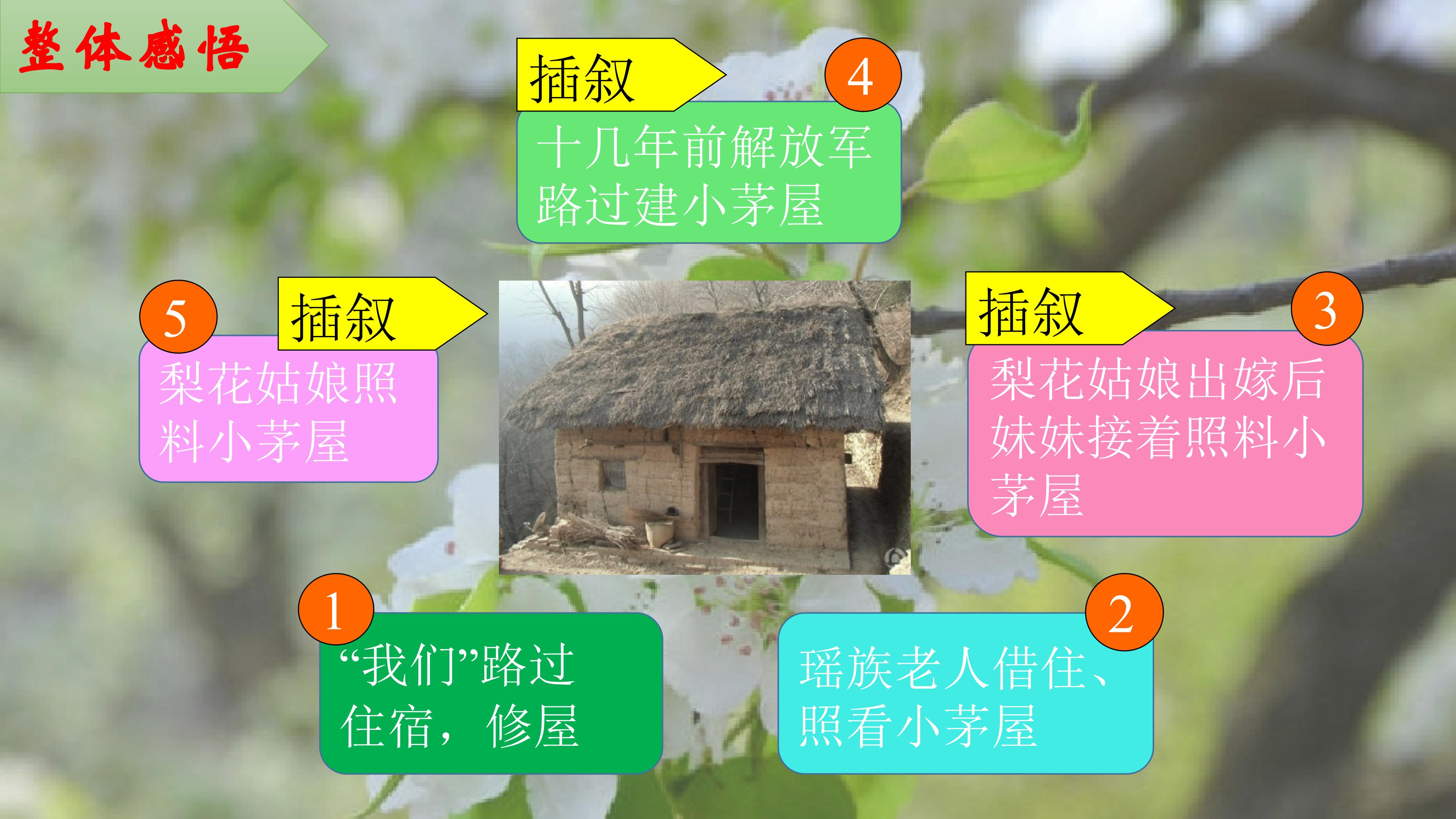 整体感悟

插叙 4
十几年前解放军路过建小茅屋

5 插叙
梨花姑娘照料小茅屋

插叙 3
梨花姑娘出嫁后妹妹接着照料小茅屋

1
“我们”路过住宿，修屋

2
瑶族老人借住、照看小茅屋